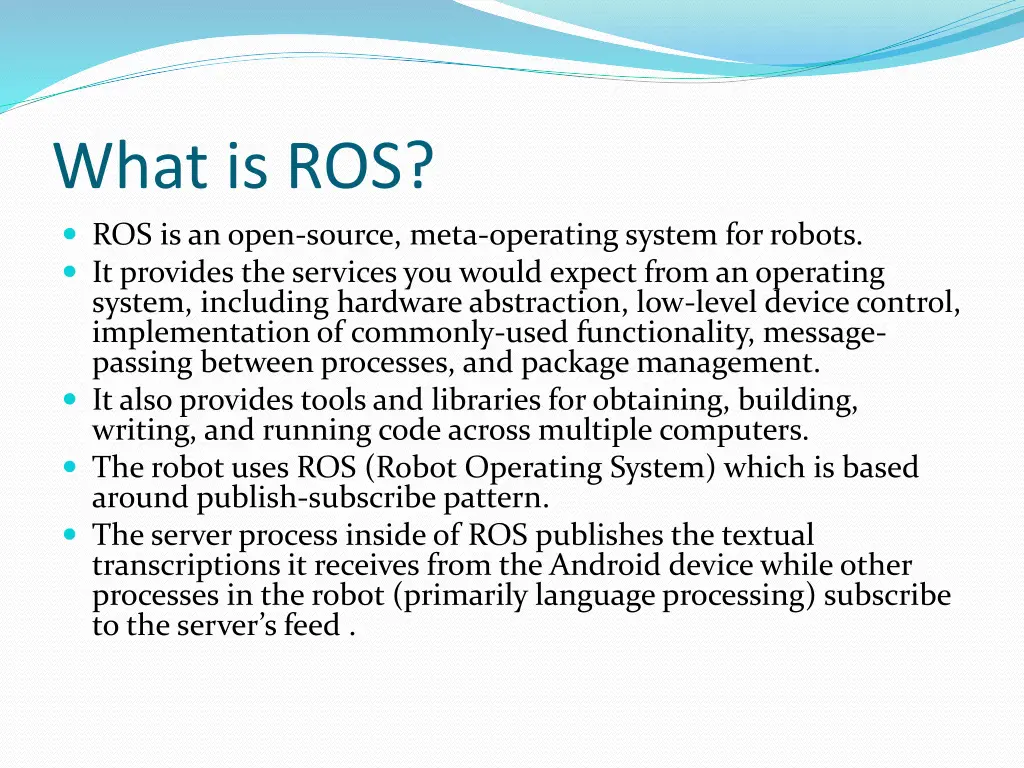 What is ROS?

- ROS is an open-source, meta-operating system for robots.
- It provides the services you would expect from an operating system, including hardware abstraction, low-level device control, implementation of commonly-used functionality, message-passing between processes, and package management.
- It also provides tools and libraries for obtaining, building, writing, and running code across multiple computers.
- The robot uses ROS (Robot Operating System) which is based around publish-subscribe pattern.
- The server process inside of ROS publishes the textual transcriptions it receives from the Android device while other processes in the robot (primarily language processing) subscribe to the server's feed .